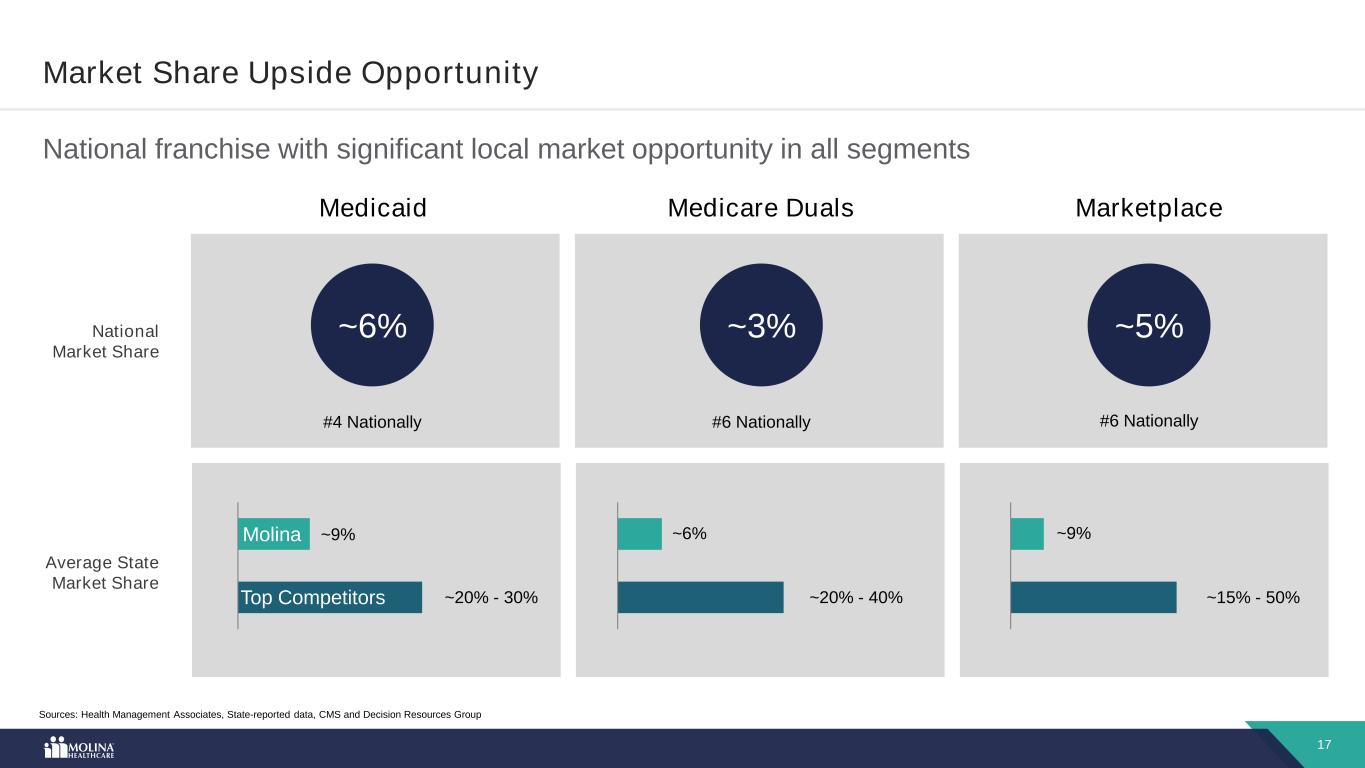 Market Share Upside Opportunity

National franchise with significant local market opportunity in all segments

Medicaid

Medicare Duals

Marketplace

National Market Share

~6%

#4 Nationally

~3%

#6 Nationally

~5%

#6 Nationally

Average State Market Share

Molina ~9%

Top Competitors ~20% - 30%

~6%

~20% - 40%

~9%

~15% - 50%

Sources: Health Management Associates, State-reported data, CMS and Decision Resources Group

MOLINA HEALTHCARE

17